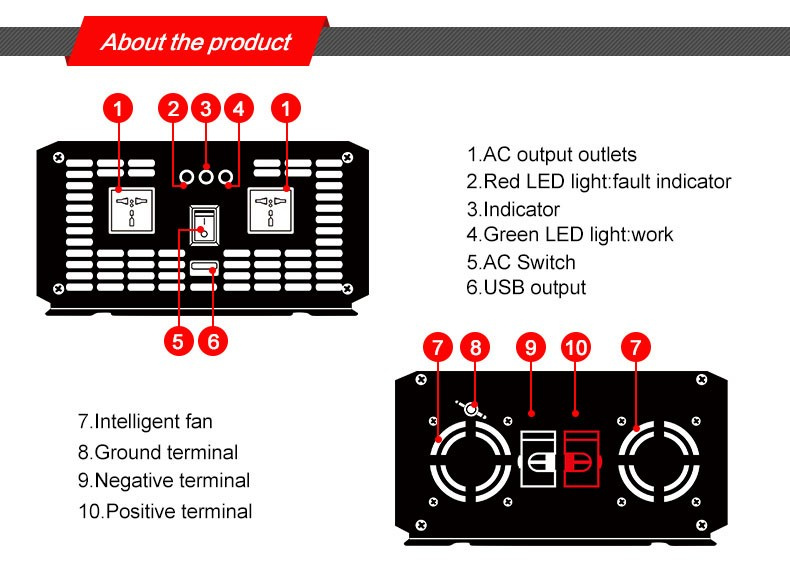 About the product

1 2 3 4 1

5 6

1.AC output outlets
2.Red LED light:fault indicator
3.Indicator
4.Green LED light:work
5.AC Switch
6.USB output

7 8 9 10 7

7.Intelligent fan
8.Ground terminal
9.Negative terminal
10.Positive terminal